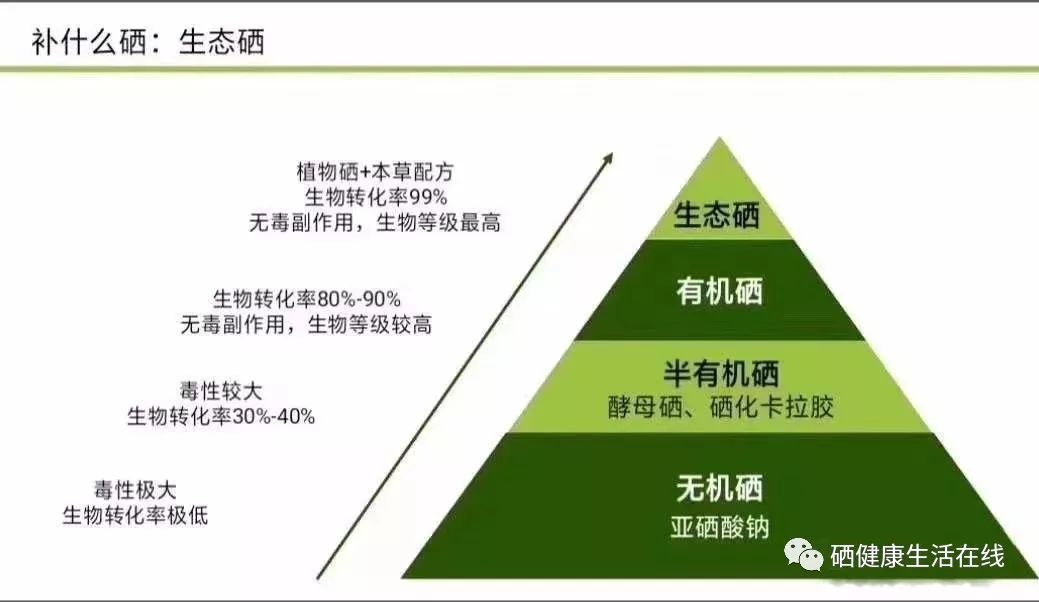 补什么硒：生态硒

植物硒+本草配方
生物转化率99%
无毒副作用，生物等级最高

生物转化率80%-90%
无毒副作用，生物等级较高

毒性较大
生物转化率30%-40%

毒性极大
生物转化率极低

生态硒

有机硒

半有机硒
酵母硒、硒化卡拉胶

无机硒
亚硒酸钠

硒健康生活在线